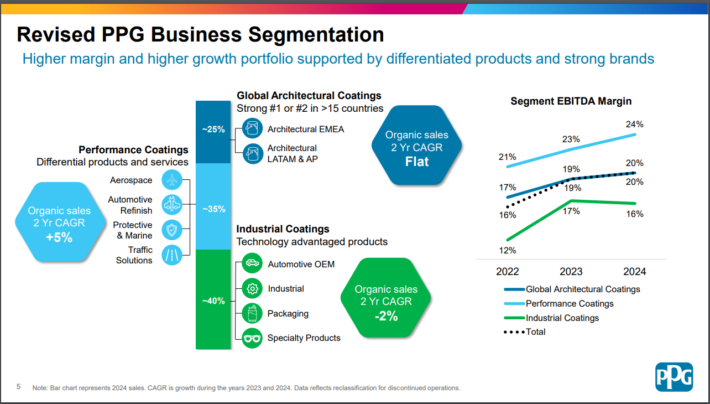 Revised PPG Business Segmentation

Higher margin and higher growth portfolio supported by differentiated products and strong brands

Performance Coatings
Differential products and services

Organic sales 2 Yr CAGR +5%

Aerospace
Automotive Refinish
Protective & Marine
Traffic Solutions

~25%
~35%
~40%

Global Architectural Coatings
Strong #1 or #2 in >15 countries

Architectural EMEA
Architectural LATAM & AP

Organic sales 2 Yr CAGR Flat

Industrial Coatings
Technology advantaged products

Automotive OEM
Industrial
Packaging
Specialty Products

Organic sales 2 Yr CAGR -2%

Segment EBITDA Margin

21%
23%
24%
17%
19%
20%
16%
19%
20%
12%
17%
16%

2022
2023
2024

Global Architectural Coatings
Performance Coatings
Industrial Coatings
Total

5

Note: Bar chart represents 2024 sales. CAGR is growth during the years 2023 and 2024. Data reflects reclassification for discontinued operations.

PPG